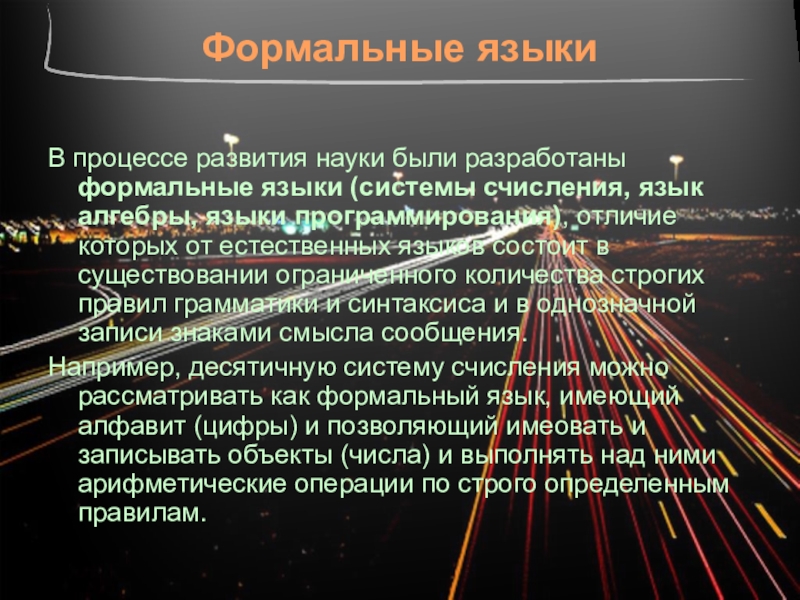 Формальные языки

В процессе развития науки были разработаны формальные языки (системы счисления, язык алгебры, языки программирования), отличие которых от естественных языков состоит в существовании ограниченного количества строгих правил грамматики и синтаксиса и в однозначной записи знаками смысла сообщения.

Например, десятичную систему счисления можно рассматривать как формальный язык, имеющий алфавит (цифры) и позволяющий имеовать и записывать объекты (числа) и выполнять над ними арифметические операции по строго определенным правилам.